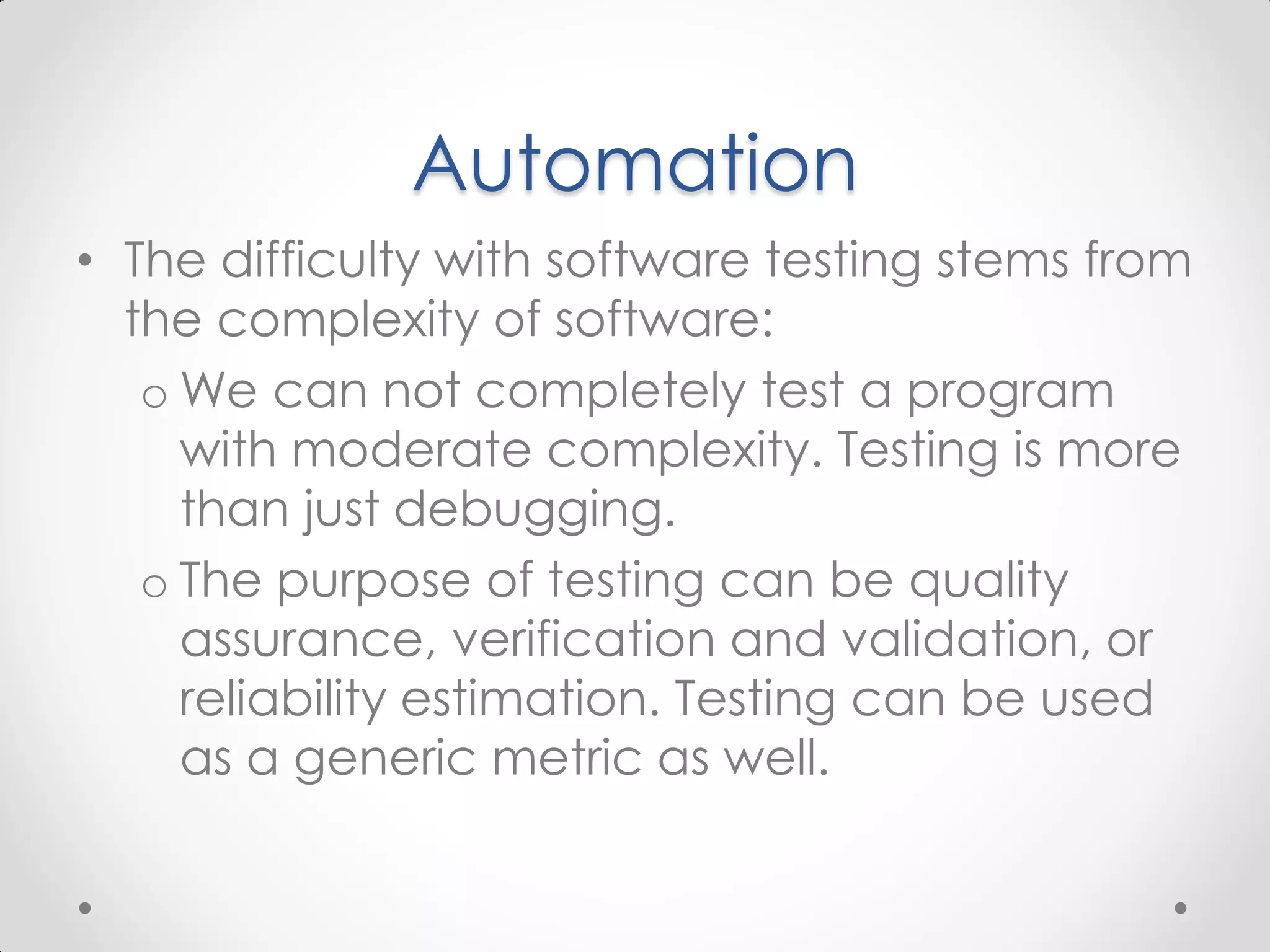 Automation

• The difficulty with software testing stems from the complexity of software:

o We can not completely test a program with moderate complexity. Testing is more than just debugging.

o The purpose of testing can be quality assurance, verification and validation, or reliability estimation. Testing can be used as a generic metric as well.